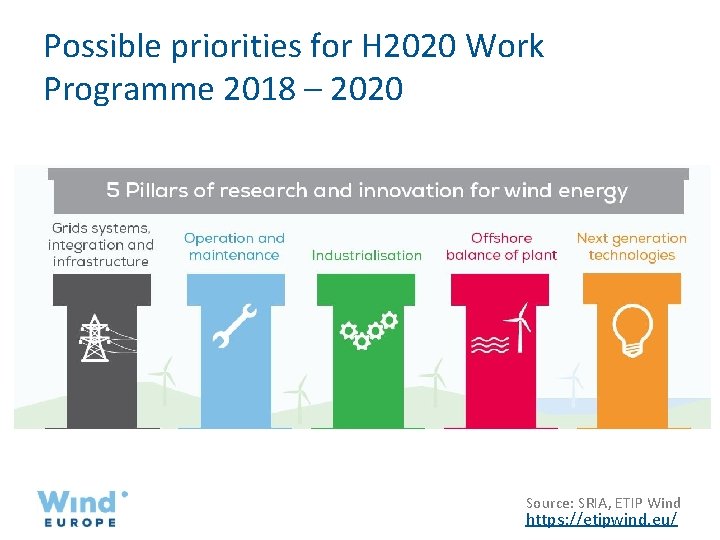 Possible priorities for H2020 Work Programme 2018 – 2020

5 Pillars of research and innovation for wind energy

Grids systems, integration and infrastructure

Operation and maintenance

Industrialisation

Offshore balance of plant

Next generation technologies

Wind EUROPE

Source: SRIA, ETIP Wind
https://etipwind.eu/